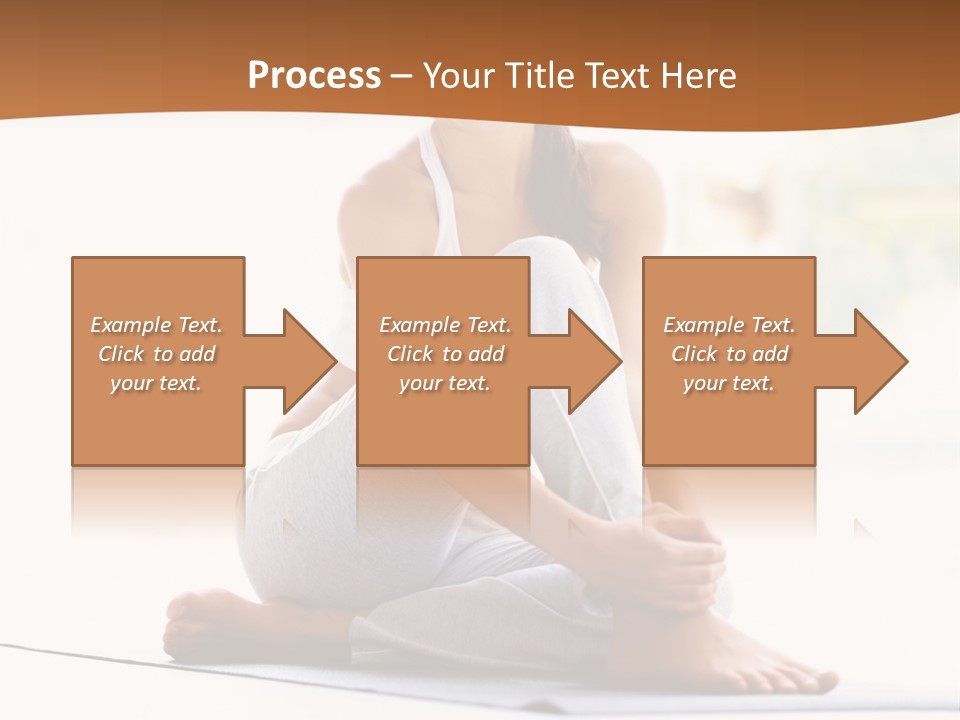 Process – Your Title Text Here

Example Text. Click to add your text.

Example Text. Click to add your text.

Example Text. Click to add your text.